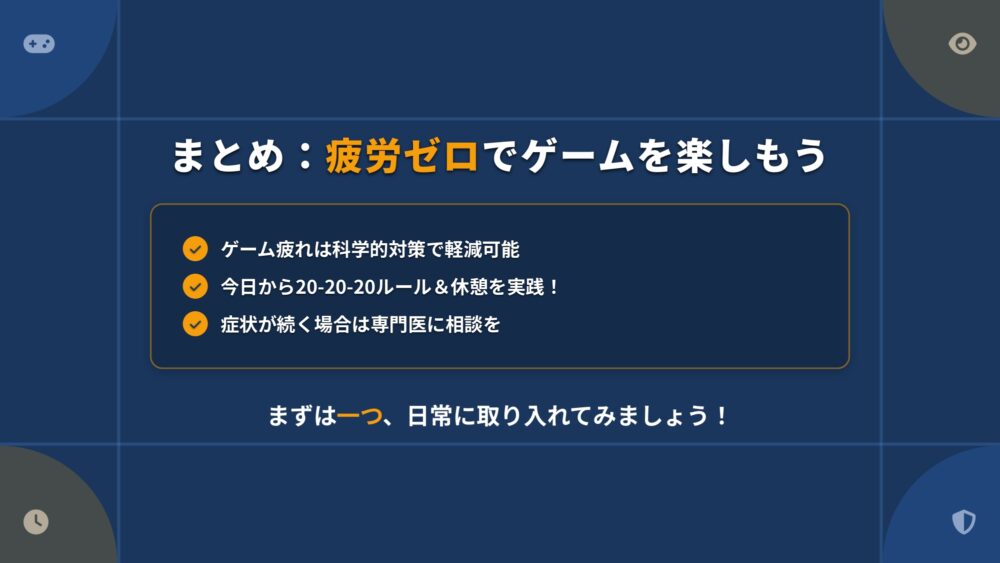 まとめ：疲労ゼロでゲームを楽しもう

ゲーム疲れは科学的対策で軽減可能

今日から20-20-20ルール＆休憩を実践！

症状が続く場合は専門医に相談を

まずは一つ、日常に取り入れてみましょう！